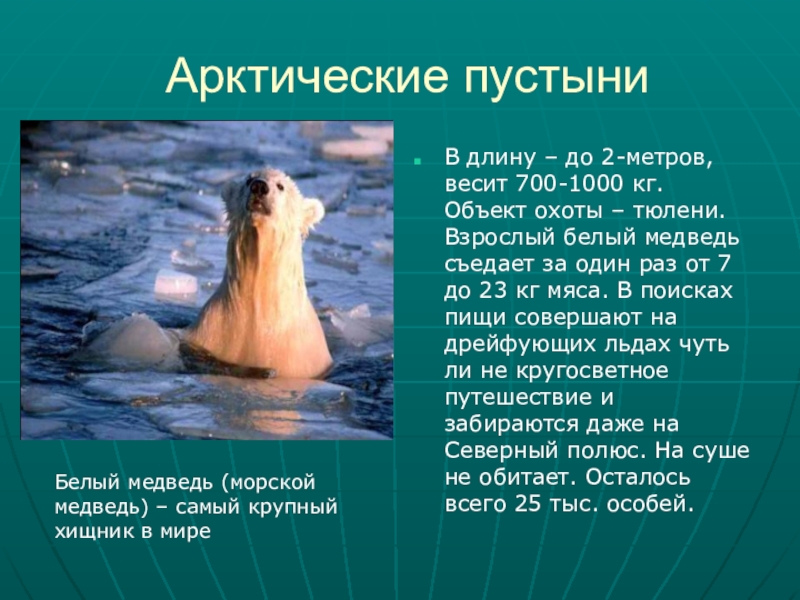 Арктические пустыни

В длину – до 2-метров, весит 700-1000 кг. Объект охоты – тюлени. Взрослый белый медведь съедает за один раз от 7 до 23 кг мяса. В поисках пищи совершают на дрейфующих льдах чуть ли не кругосветное путешествие и забираются даже на Северный полюс. На суше не обитает. Осталось всего 25 тыс. особей.

Белый медведь (морской медведь) – самый крупный хищник в мире